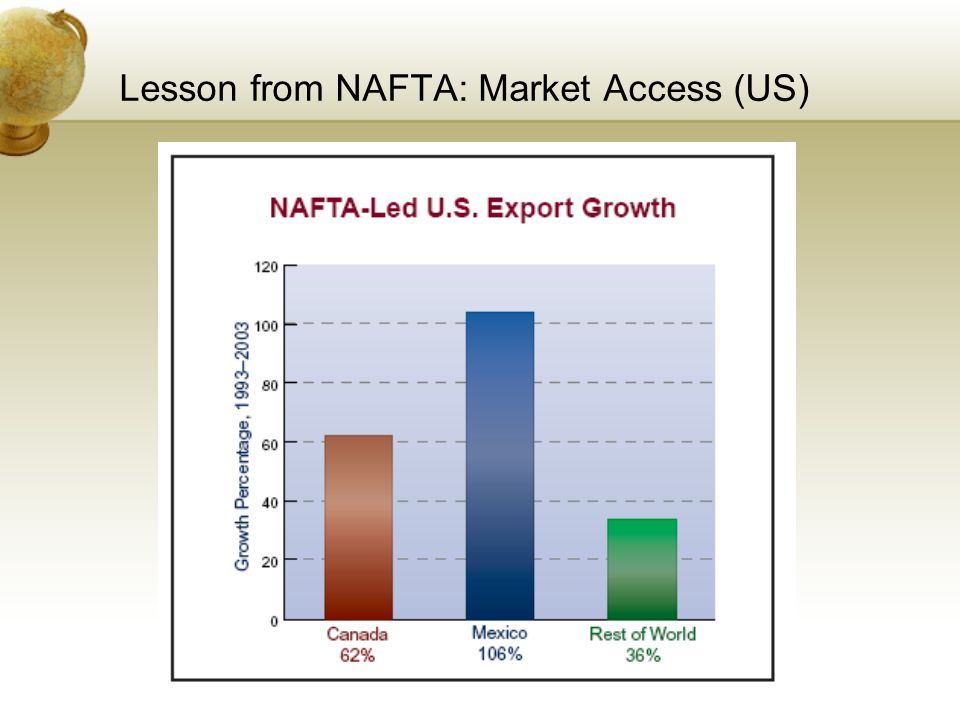 Lesson from NAFTA: Market Access (US)

NAFTA-Led U.S. Export Growth

Growth Percentage, 1993–2003

120
100
80
60
40
20
0

Canada
62%

Mexico
106%

Rest of World
36%